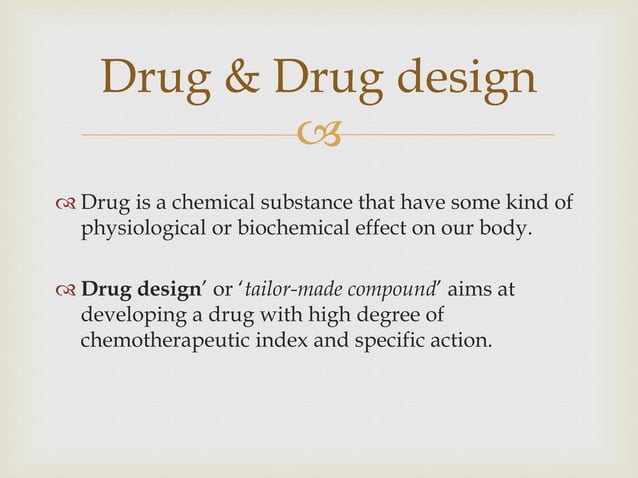 Drug & Drug design

Drug is a chemical substance that have some kind of physiological or biochemical effect on our body.

Drug design' or 'tailor-made compound' aims at developing a drug with high degree of chemotherapeutic index and specific action.